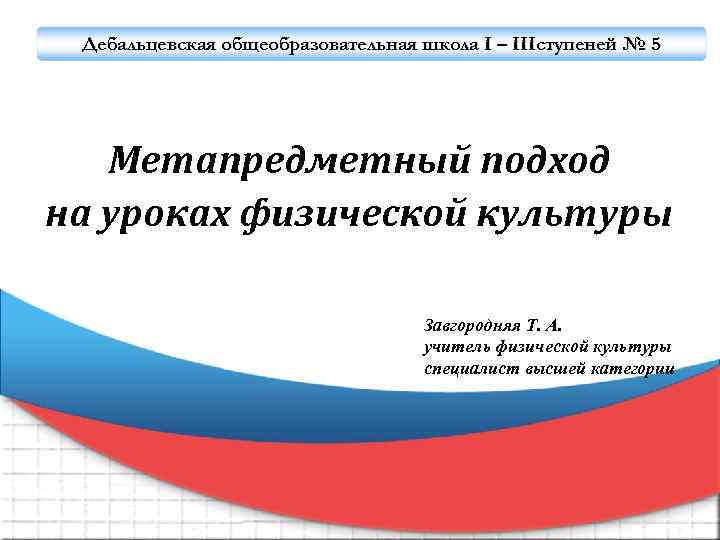 Дебальцевская общеобразовательная школа I – IIIступеней № 5

Метапредметный подход на уроках физической культуры

Завгородняя Т. А.
учитель физической культуры
специалист высшей категории